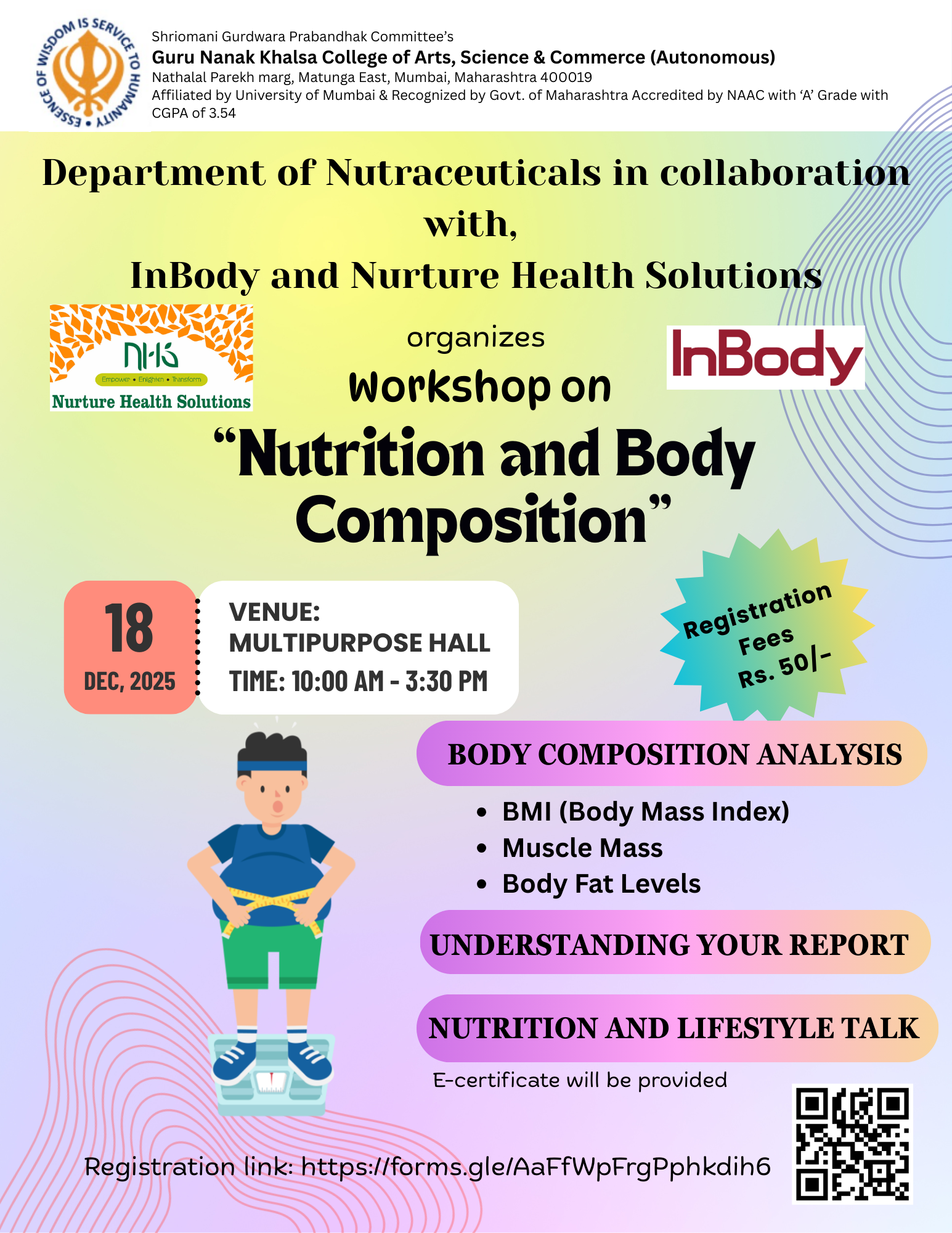 ESSENCE OF WISDOM IS SERVICE TO HUMANITY

Shriomani Gurdwara Prabandhak Committee's
Guru Nanak Khalsa College of Arts, Science & Commerce (Autonomous)
Nathalal Parekh marg, Matunga East, Mumbai, Maharashtra 400019
Affiliated by University of Mumbai & Recognized by Govt. of Maharashtra Accredited by NAAC with 'A' Grade with CGPA of 3.54

Department of Nutraceuticals in collaboration with,
InBody and Nurture Health Solutions

NHS
Empower • Enlighten • Transform
Nurture Health Solutions

organizes
Workshop on

InBody

"Nutrition and Body Composition"

18
DEC, 2025

VENUE:
MULTIPURPOSE HALL
TIME: 10:00 AM - 3:30 PM

Registration Fees Rs. 50/-

BODY COMPOSITION ANALYSIS
• BMI (Body Mass Index)
• Muscle Mass
• Body Fat Levels

UNDERSTANDING YOUR REPORT

NUTRITION AND LIFESTYLE TALK

E-certificate will be provided

Registration link: https://forms.gle/AaFfWpFrgPphkdih6